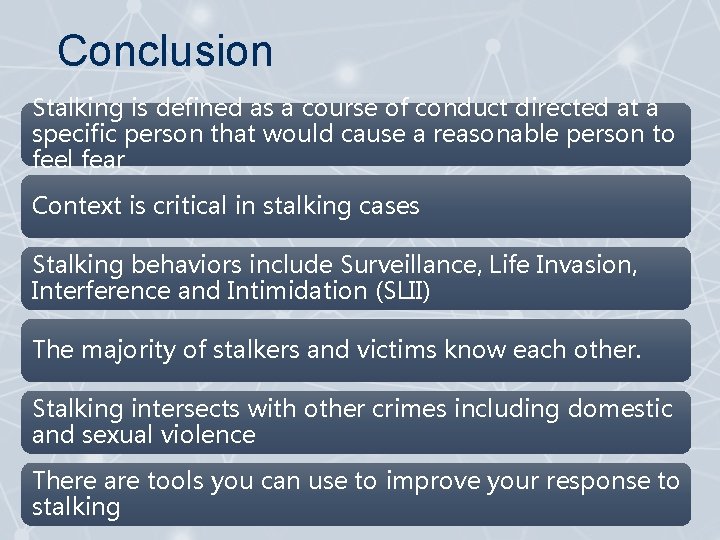 Conclusion

Stalking is defined as a course of conduct directed at a specific person that would cause a reasonable person to feel fear

Context is critical in stalking cases

Stalking behaviors include Surveillance, Life Invasion, Interference and Intimidation (SLII)

The majority of stalkers and victims know each other.

Stalking intersects with other crimes including domestic and sexual violence

There are tools you can use to improve your response to stalking